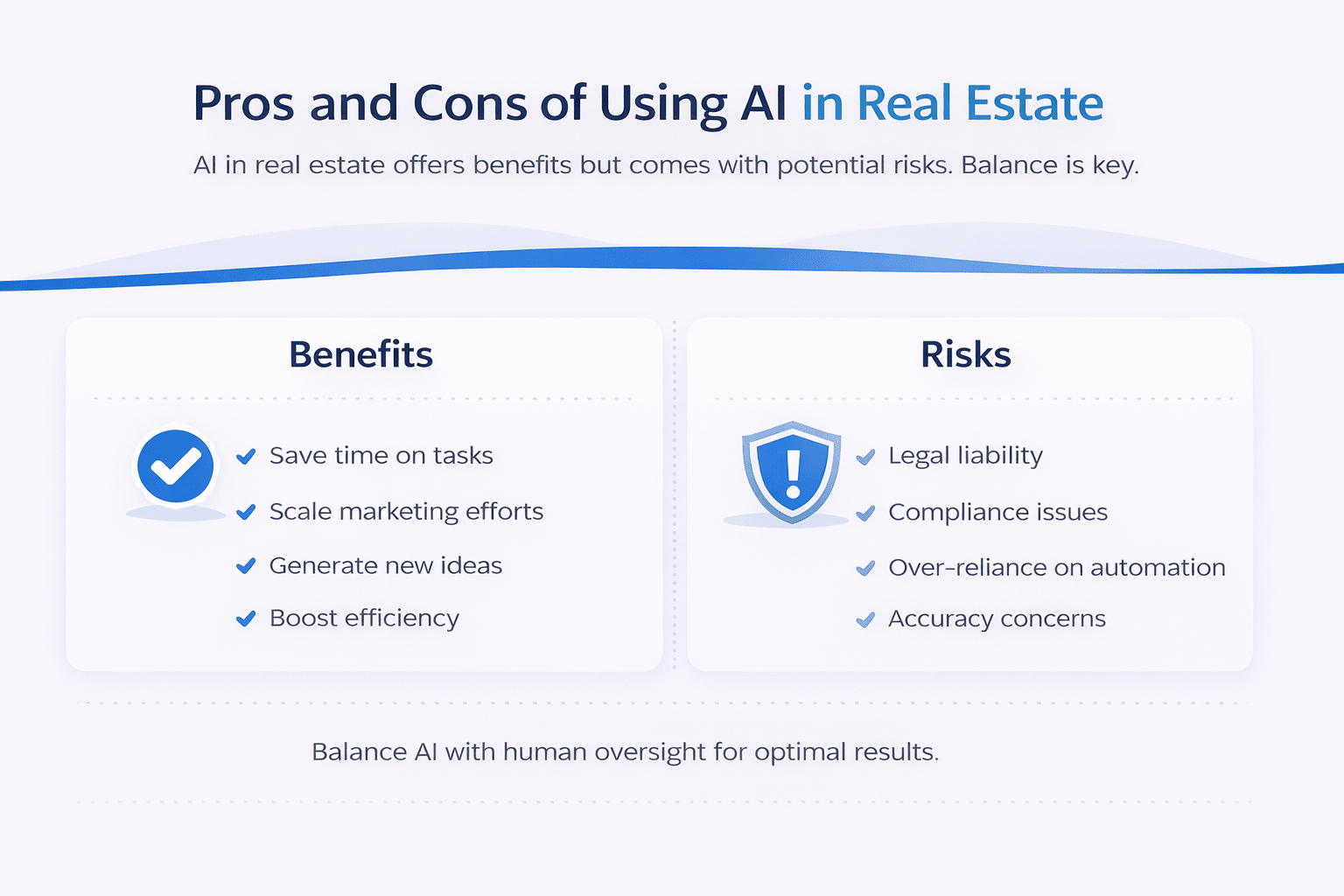 Pros and Cons of Using AI in Real Estate

AI in real estate offers benefits but comes with potential risks. Balance is key.

Benefits

Save time on tasks
Scale marketing efforts
Generate new ideas
Boost efficiency

Risks

Legal liability
Compliance issues
Over-reliance on automation
Accuracy concerns

Balance AI with human oversight for optimal results.